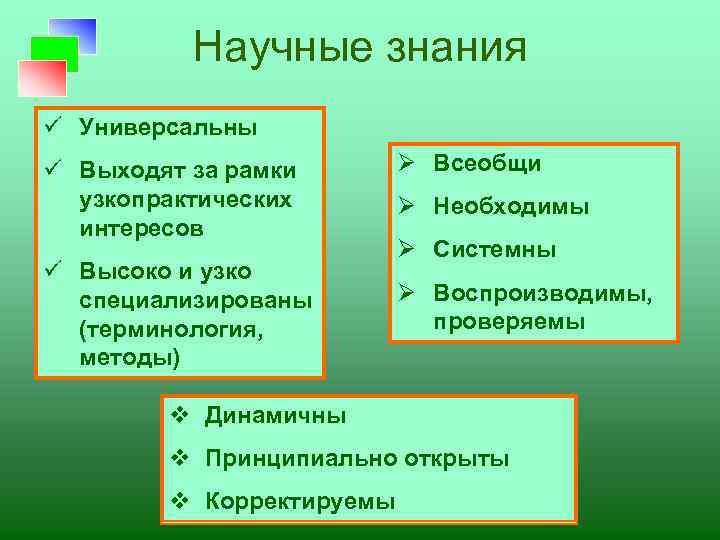 Научные знания

✓ Универсальны
✓ Выходят за рамки узкопрактических интересов
✓ Высоко и узко специализированы (терминология, методы)

➢ Всеобщи
➢ Необходимы
➢ Системны
➢ Воспроизводимы, проверяемы

❖ Динамичны
❖ Принципиально открыты
❖ Корректируемы